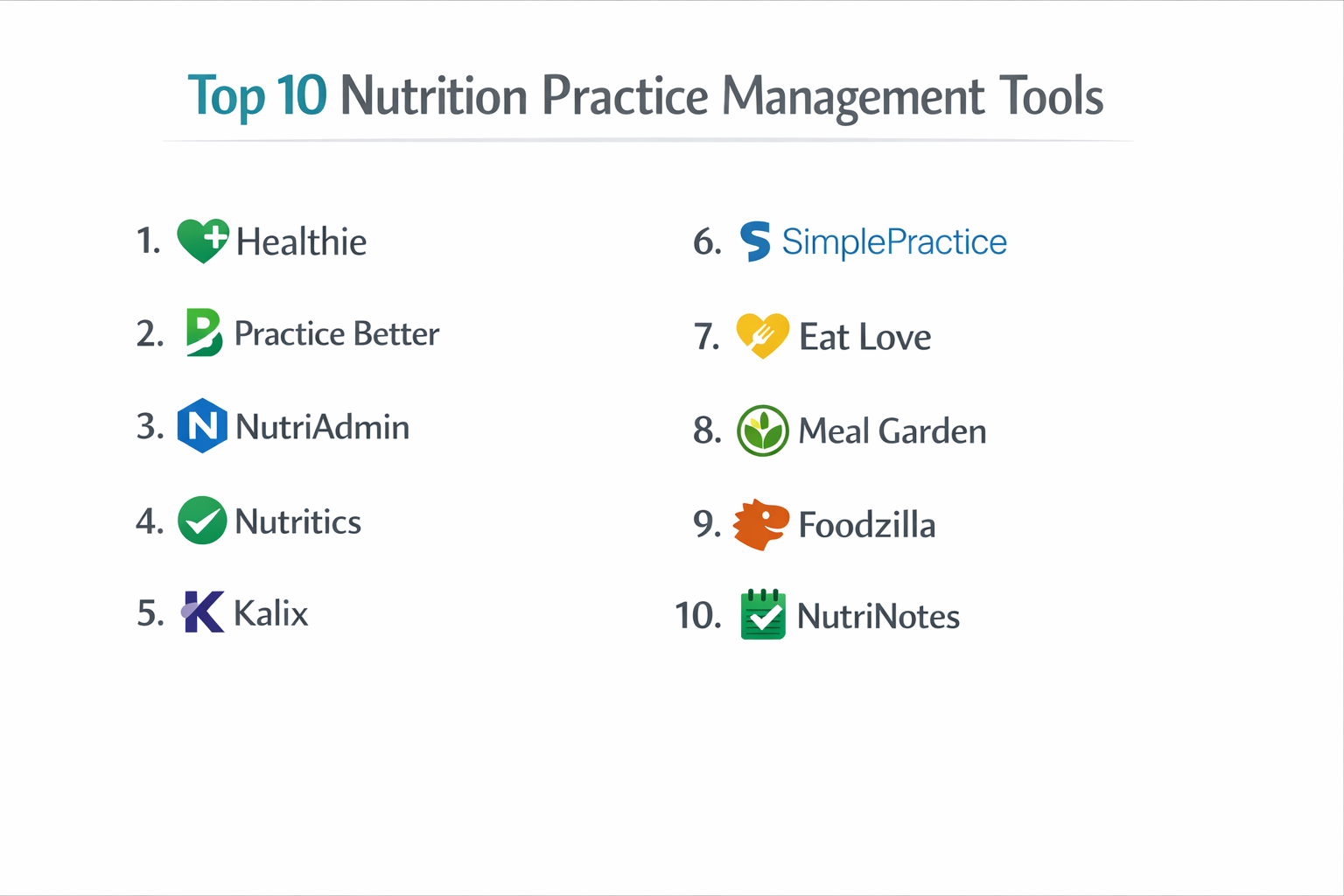 Top 10 Nutrition Practice Management Tools

1. Healthie

2. Practice Better

3. NutriAdmin

4. Nutritics

5. Kalix

6. SimplePractice

7. Eat Love

8. Meal Garden

9. Foodzilla

10. NutriNotes